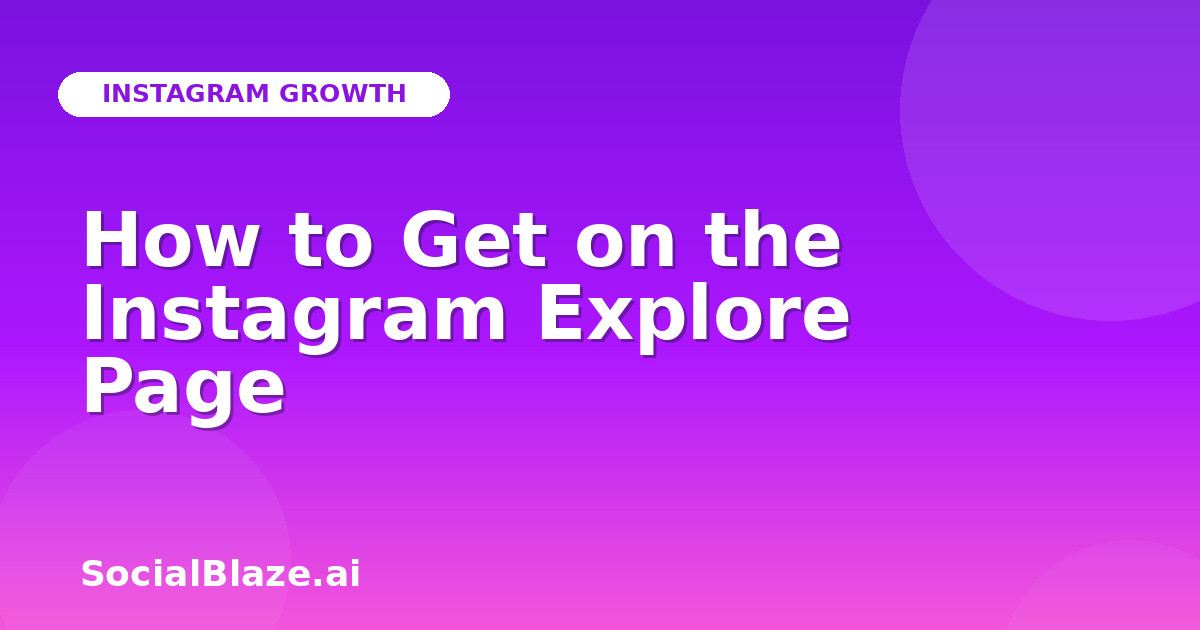 INSTAGRAM GROWTH

How to Get on the Instagram Explore Page

SocialBlaze.ai